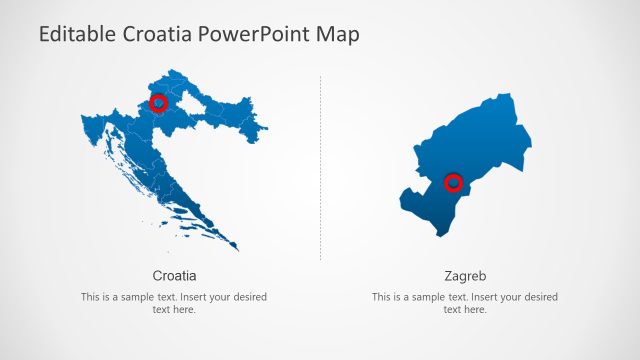 Editable Croatia PowerPoint Map

Croatia

This is a sample text. Insert your desired text here.

Zagreb

This is a sample text. Insert your desired text here.